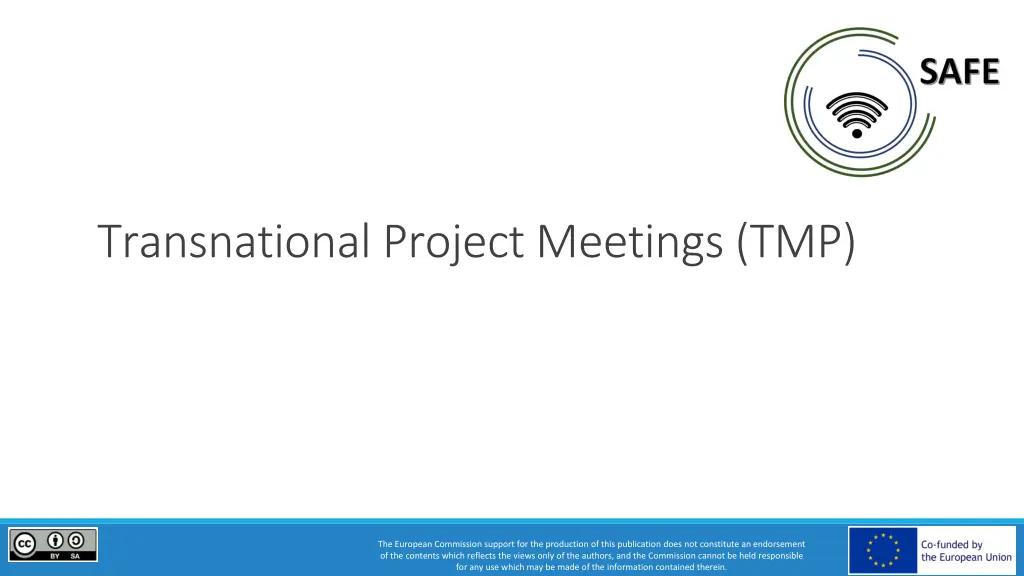 SAFE

Transnational Project Meetings (TMP)

BY SA

The European Commission support for the production of this publication does not constitute an endorsement of the contents which reflects the views only of the authors, and the Commission cannot be held responsible for any use which may be made of the information contained therein.

Co-funded by the European Union